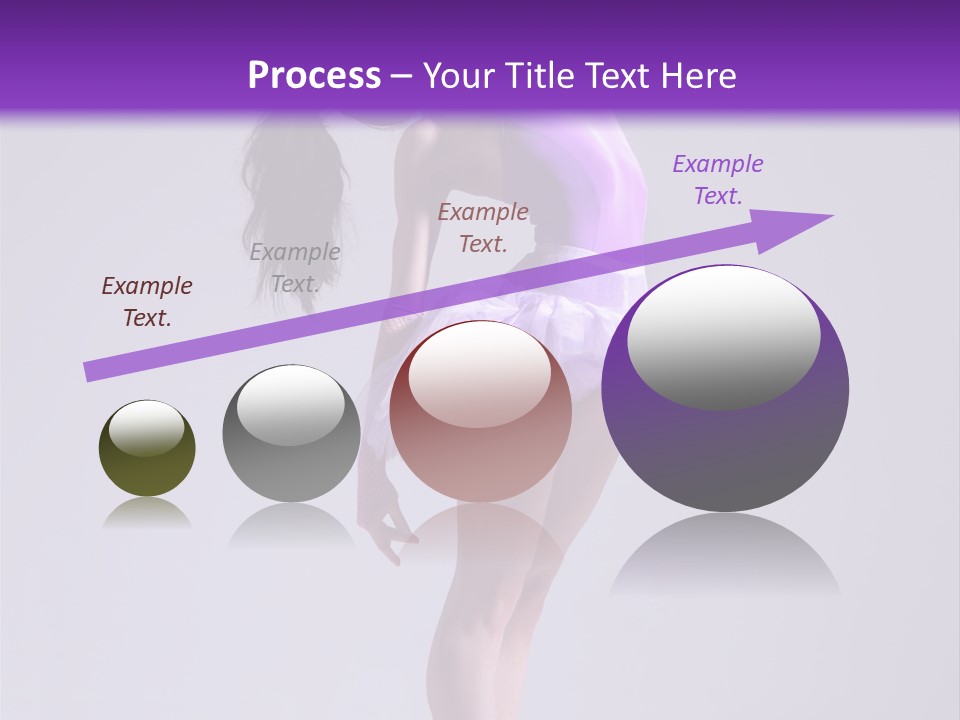 Process – Your Title Text Here

Example Text.

Example Text.

Example Text.

Example Text.